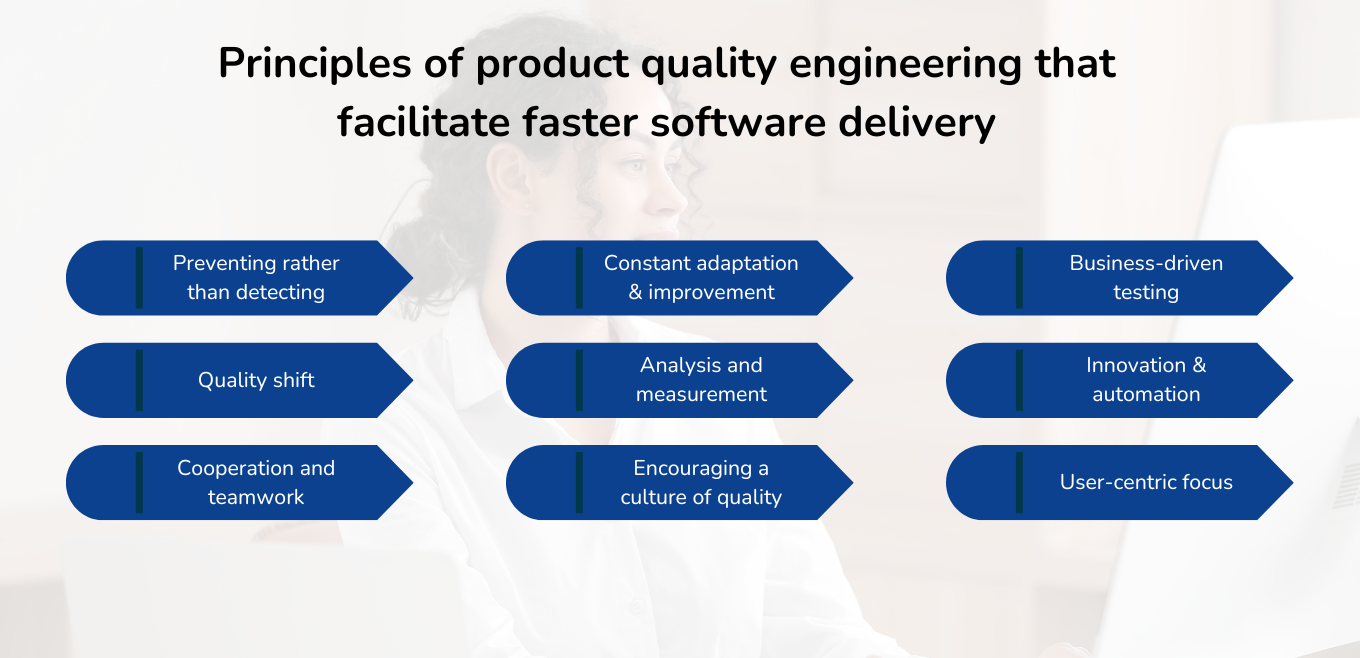 Principles of product quality engineering that facilitate faster software delivery

Preventing rather than detecting

Quality shift

Cooperation and teamwork

Constant adaptation & improvement

Analysis and measurement

Encouraging a culture of quality

Business-driven testing

Innovation & automation

User-centric focus